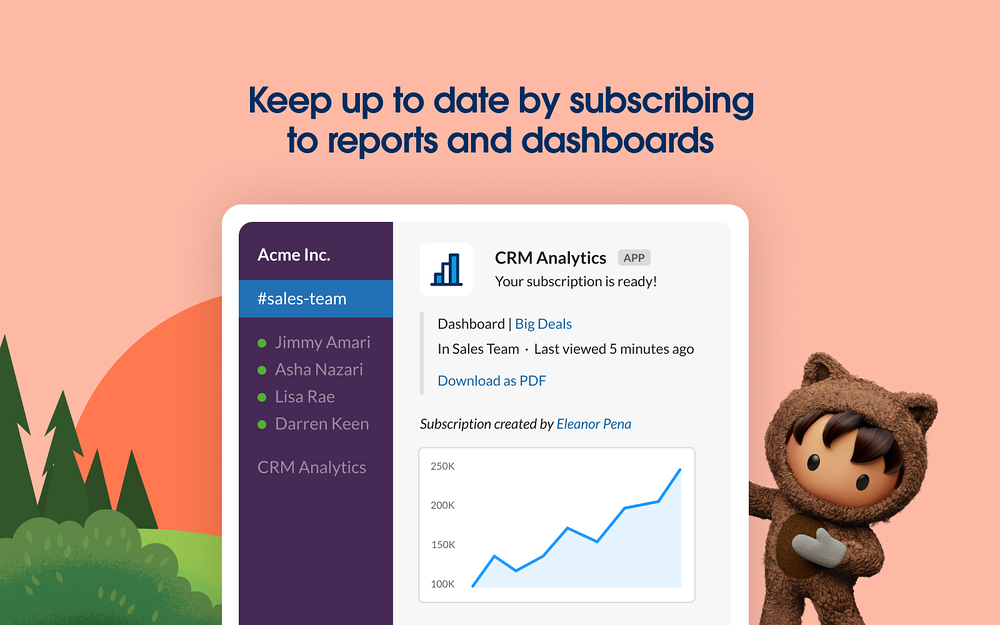 Keep up to date by subscribing to reports and dashboards

Acme Inc.

#sales-team

Jimmy Amari
Asha Nazari
Lisa Rae
Darren Keen

CRM Analytics

CRM Analytics APP
Your subscription is ready!

Dashboard | Big Deals
In Sales Team · Last viewed 5 minutes ago

Download as PDF

Subscription created by Eleanor Pena

250K
200K
150K
100K